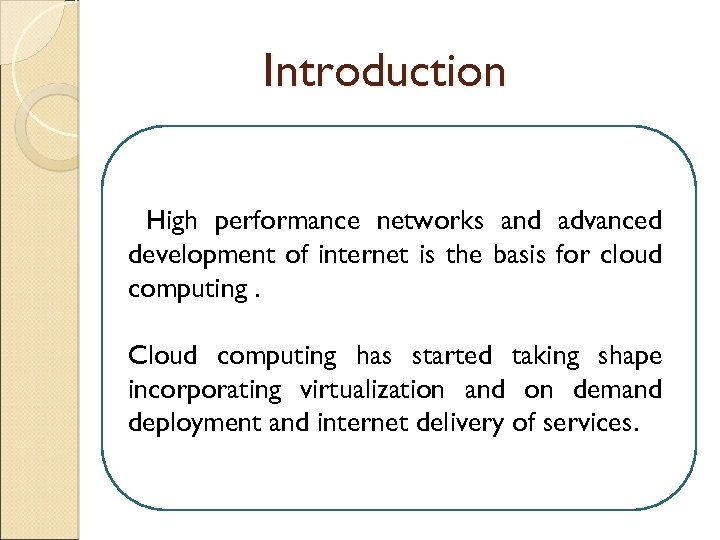 Introduction

High performance networks and advanced development of internet is the basis for cloud computing .

Cloud computing has started taking shape incorporating virtualization and on demand deployment and internet delivery of services.